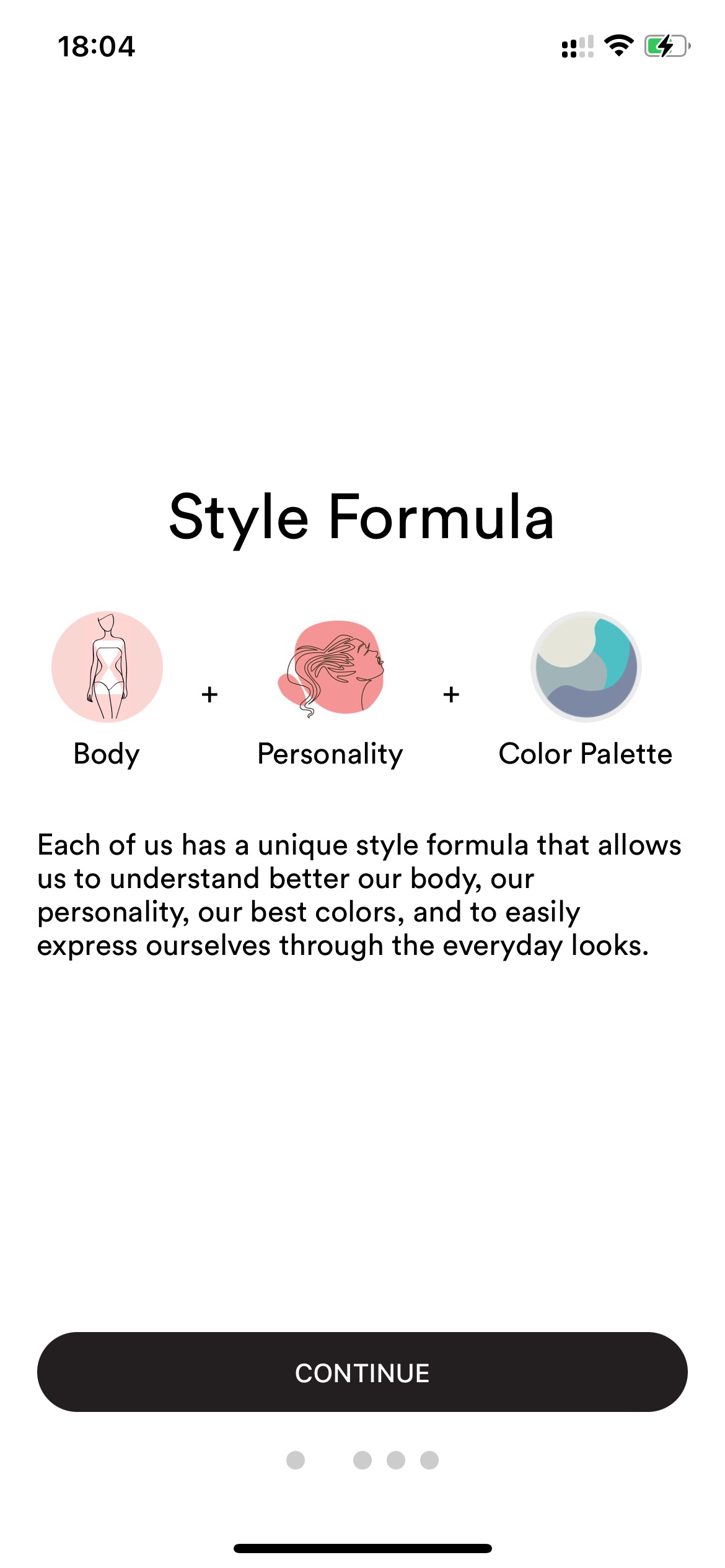 18:04

Style Formula

Body + Personality + Color Palette

Each of us has a unique style formula that allows us to understand better our body, our personality, our best colors, and to easily express ourselves through the everyday looks.

CONTINUE